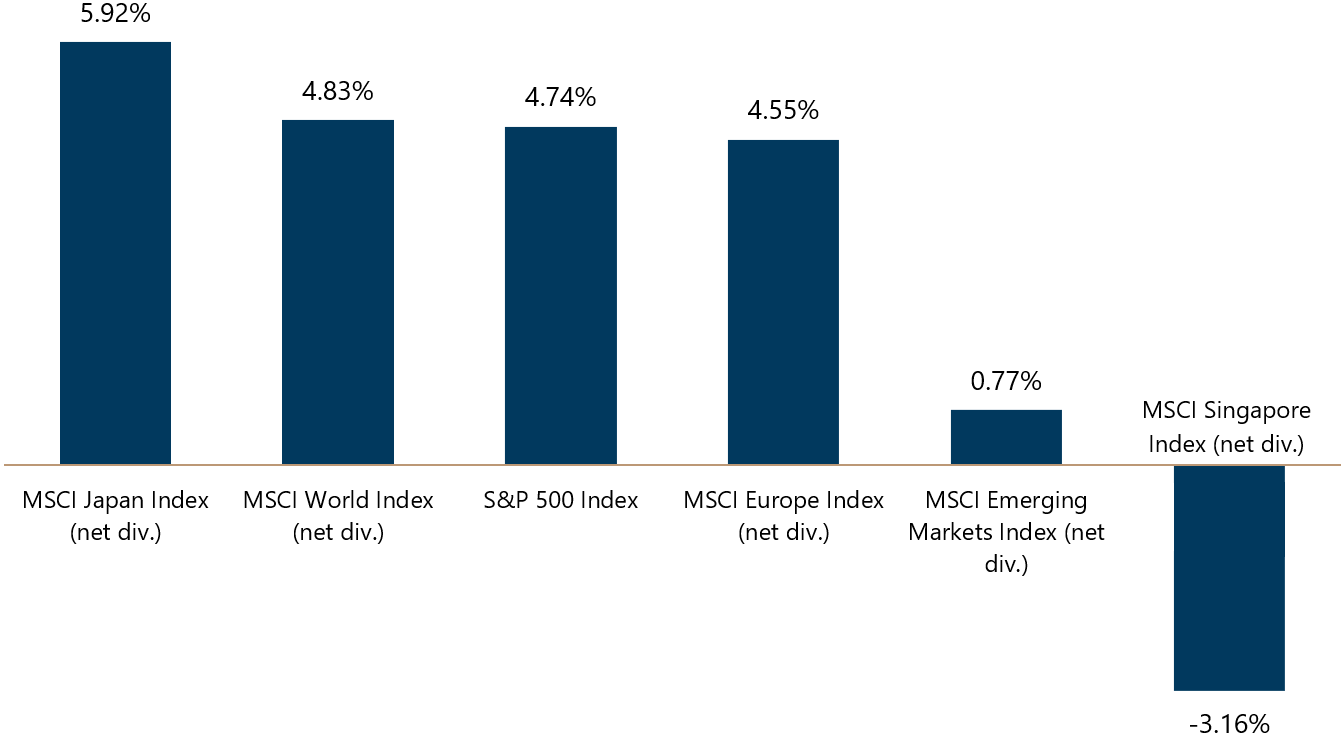 5.92%

4.83%

4.74%

4.55%

0.77%

MSCI Singapore Index (net div.)

MSCI Japan Index (net div.)

MSCI World Index (net div.)

S&P 500 Index

MSCI Europe Index (net div.)

MSCI Emerging Markets Index (net div.)

-3.16%